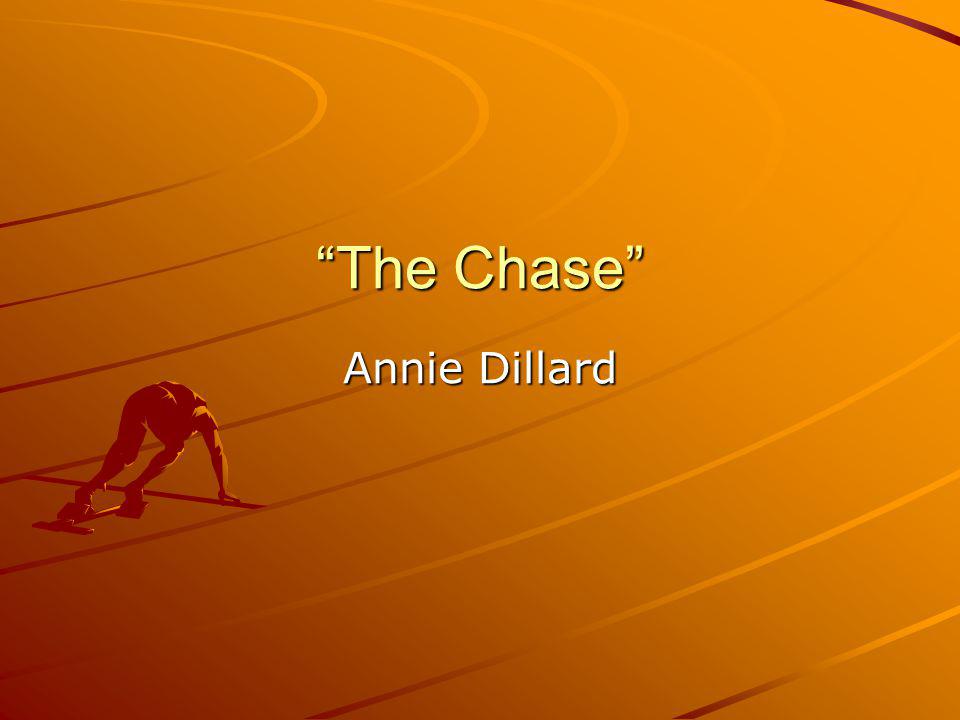 “The Chase”

Annie Dillard